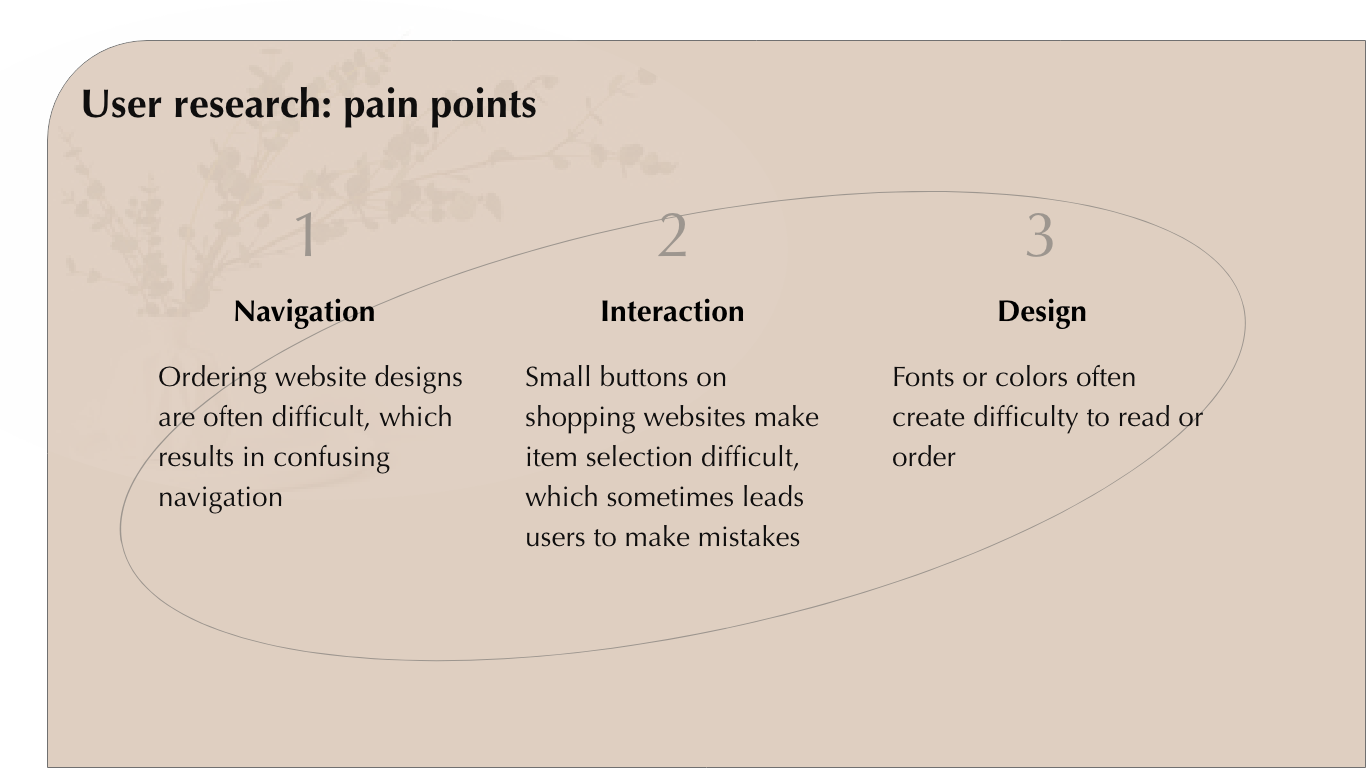 User research: pain points

1

Navigation

Ordering website designs are often difficult, which results in confusing navigation

2

Interaction

Small buttons on shopping websites make item selection difficult, which sometimes leads users to make mistakes

3

Design

Fonts or colors often create difficulty to read or order